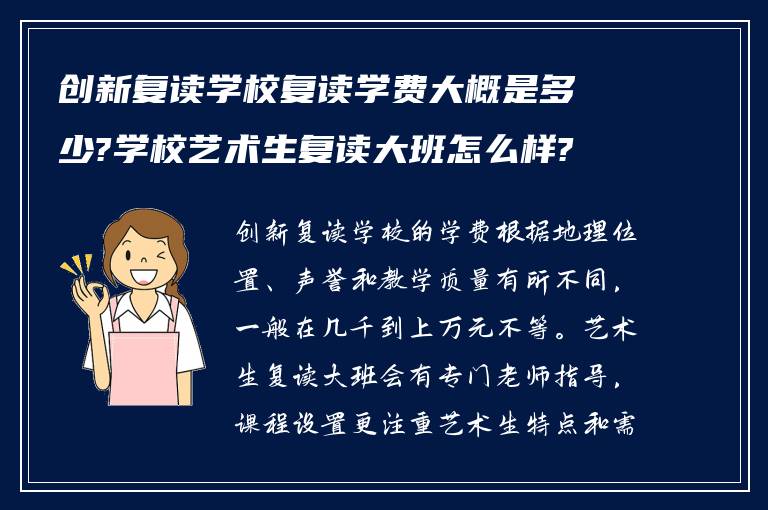 创新复读学校复读学费大概是多少?学校艺术生复读大班怎么样?

创新复读学校的学费根据地理位置、声誉和教学质量有所不同，一般在几千到上万元不等。艺术生复读大班会有专门老师指导，课程设置更注重艺术生特点和需